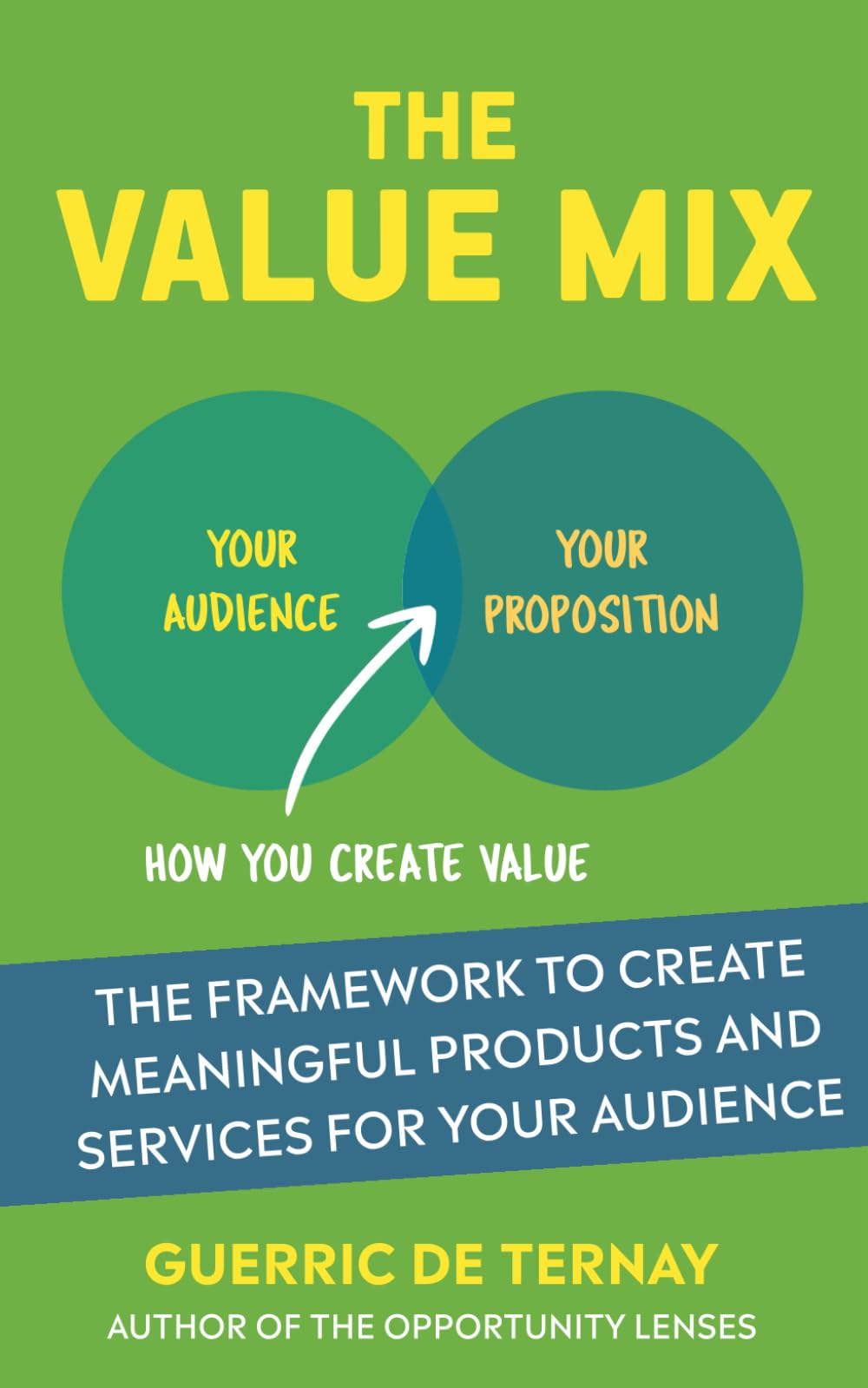 THE
VALUE MIX

YOUR AUDIENCE

YOUR PROPOSITION

HOW YOU CREATE VALUE

THE FRAMEWORK TO CREATE MEANINGFUL PRODUCTS AND SERVICES FOR YOUR AUDIENCE

GUERRIC DE TERNAY
AUTHOR OF THE OPPORTUNITY LENSES